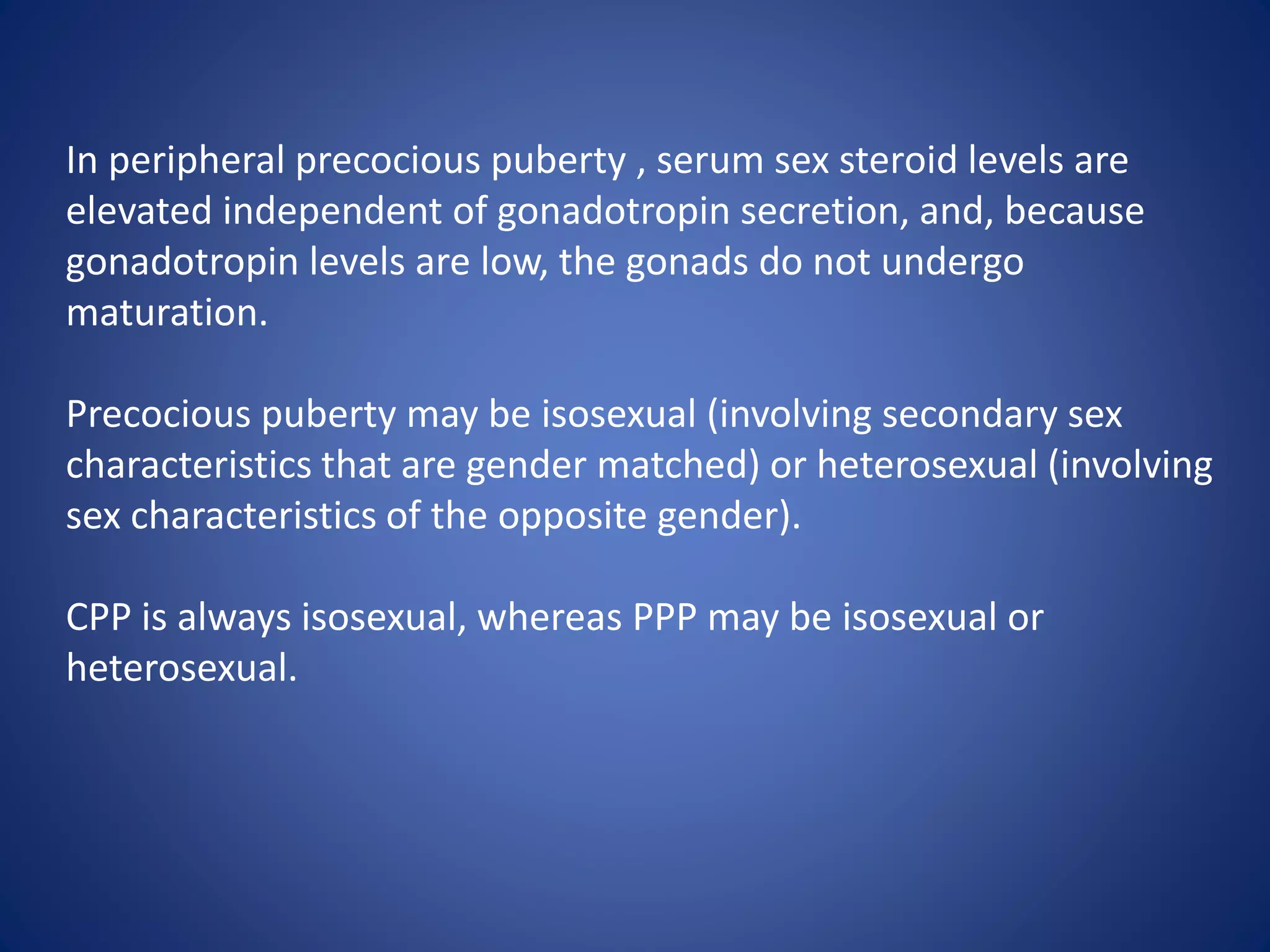 In peripheral precocious puberty , serum sex steroid levels are elevated independent of gonadotropin secretion, and, because gonadotropin levels are low, the gonads do not undergo maturation.

Precocious puberty may be isosexual (involving secondary sex characteristics that are gender matched) or heterosexual (involving sex characteristics of the opposite gender).

CPP is always isosexual, whereas PPP may be isosexual or heterosexual.